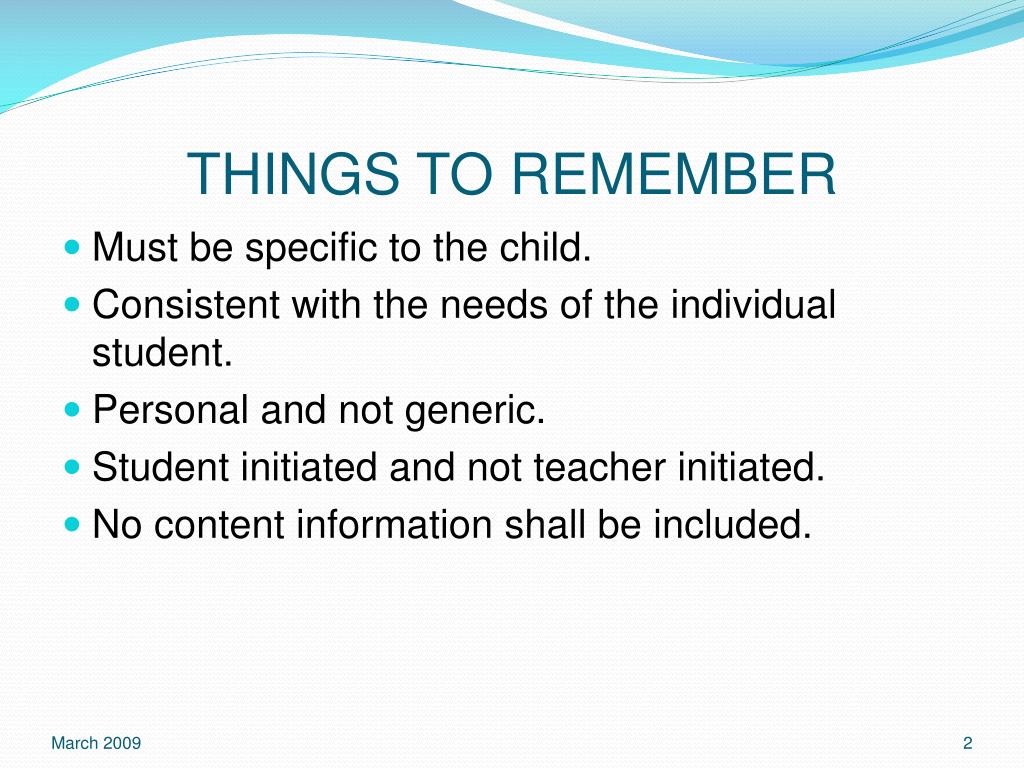 THINGS TO REMEMBER

- Must be specific to the child.
- Consistent with the needs of the individual student.
- Personal and not generic.
- Student initiated and not teacher initiated.
- No content information shall be included.

March 2009

2